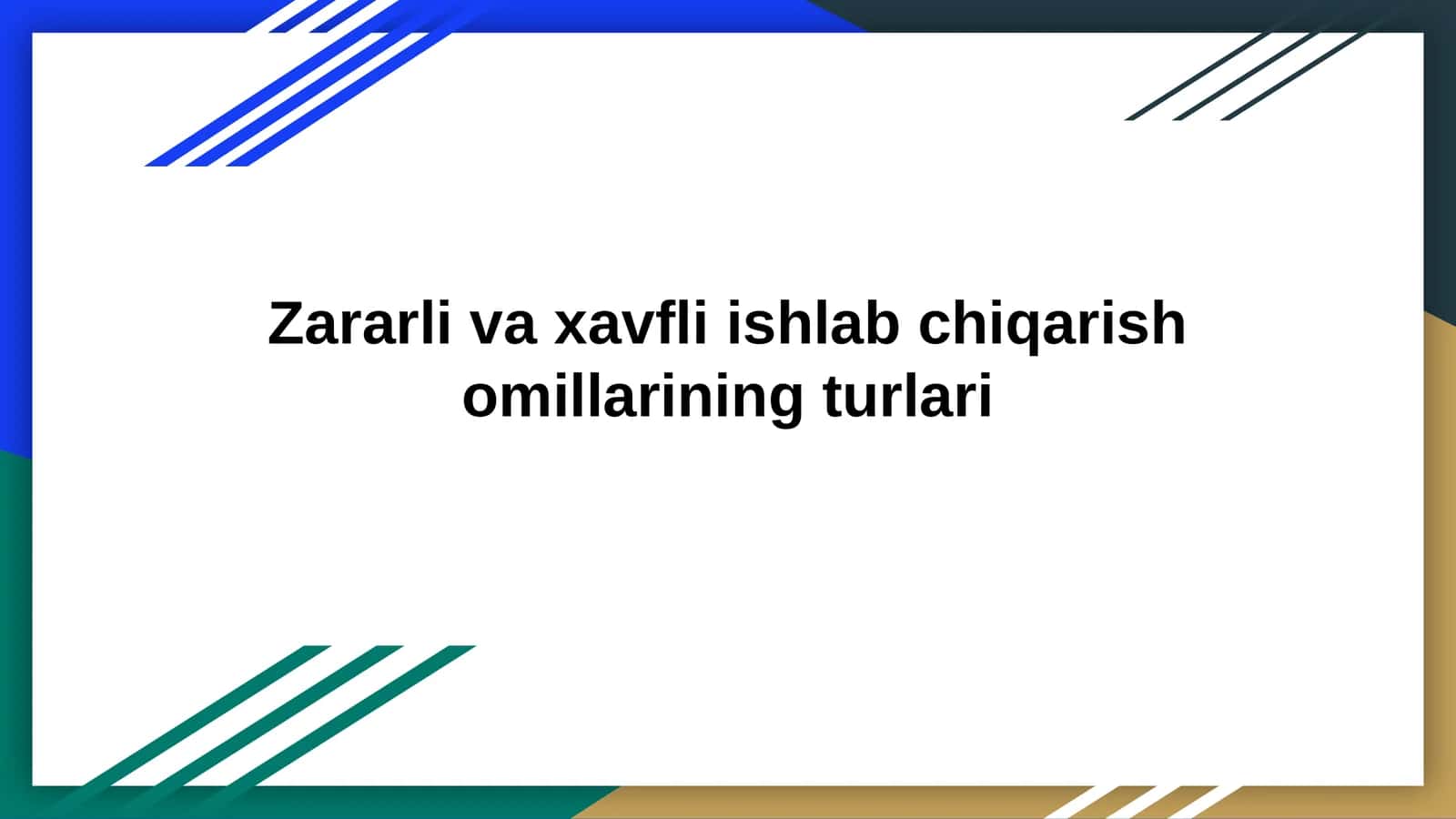 Zararli va xavfli ishlab chiqarish omillarining turlari